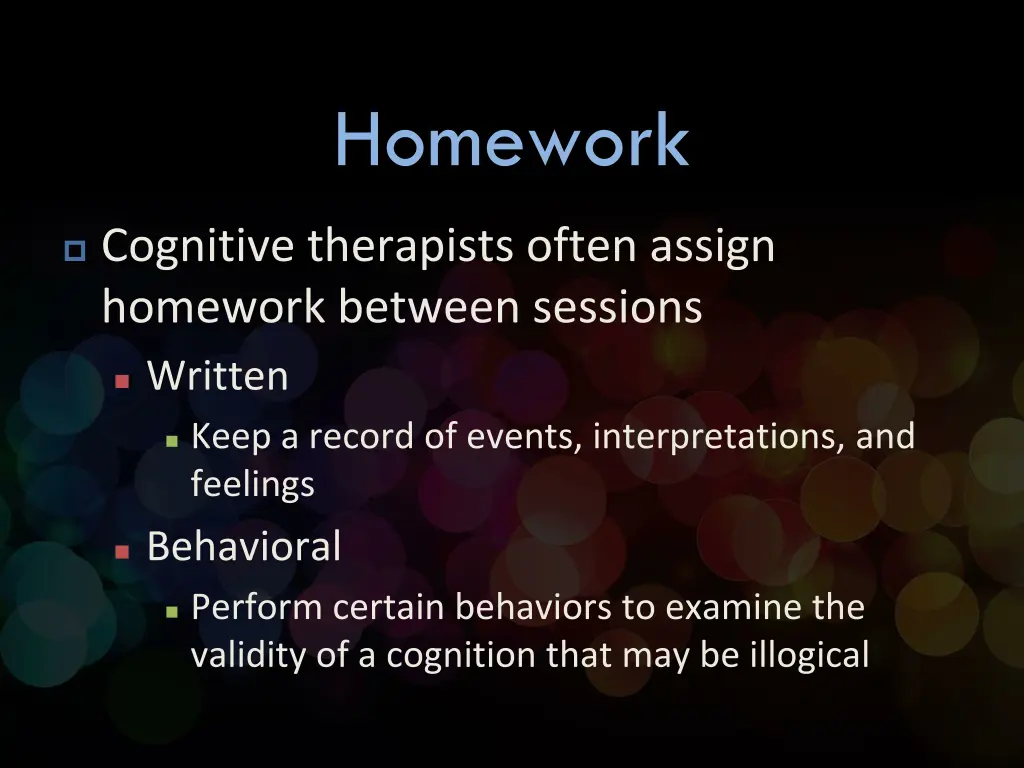 Homework

Cognitive therapists often assign homework between sessions

Written

Keep a record of events, interpretations, and feelings

Behavioral

Perform certain behaviors to examine the validity of a cognition that may be illogical